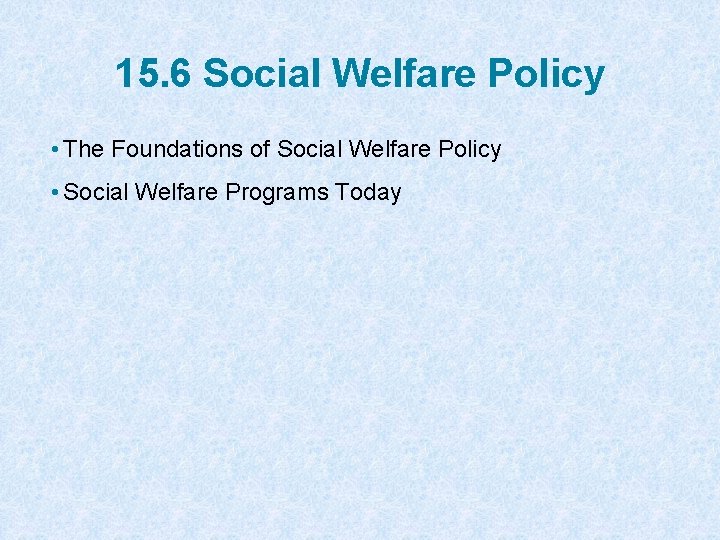 15.6 Social Welfare Policy

• The Foundations of Social Welfare Policy

• Social Welfare Programs Today